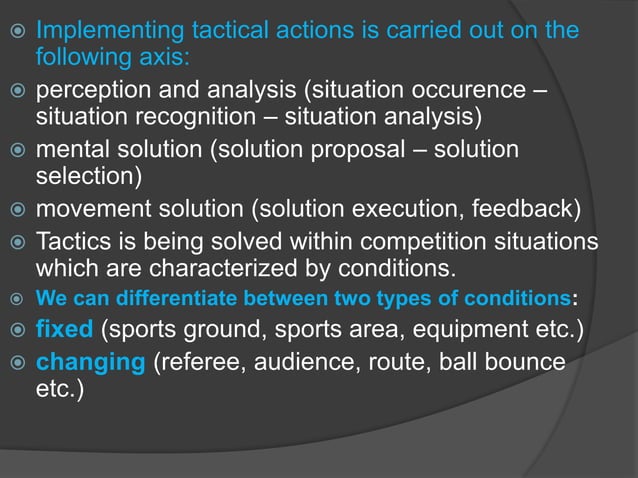 Implementing tactical actions is carried out on the following axis:

perception and analysis (situation occurence – situation recognition – situation analysis)

mental solution (solution proposal – solution selection)

movement solution (solution execution, feedback)

Tactics is being solved within competition situations which are characterized by conditions.

We can differentiate between two types of conditions:

fixed (sports ground, sports area, equipment etc.)

changing (referee, audience, route, ball bounce etc.)